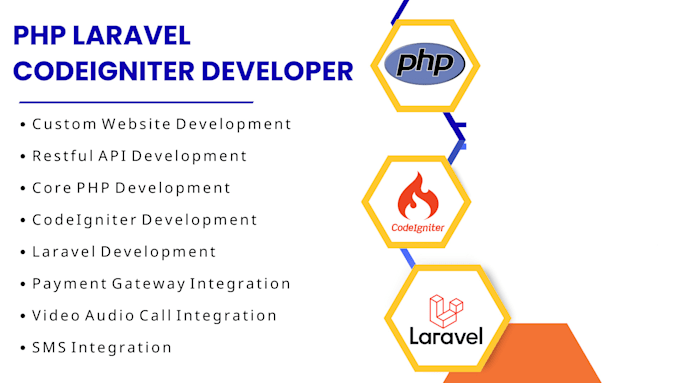 PHP LARAVEL CODEIGNITER DEVELOPER

• Custom Website Development
• Restful API Development
• Core PHP Development
• CodeIgniter Development
• Laravel Development
• Payment Gateway Integration
• Video Audio Call Integration
• SMS Integration

php

CodeIgniter

Laravel